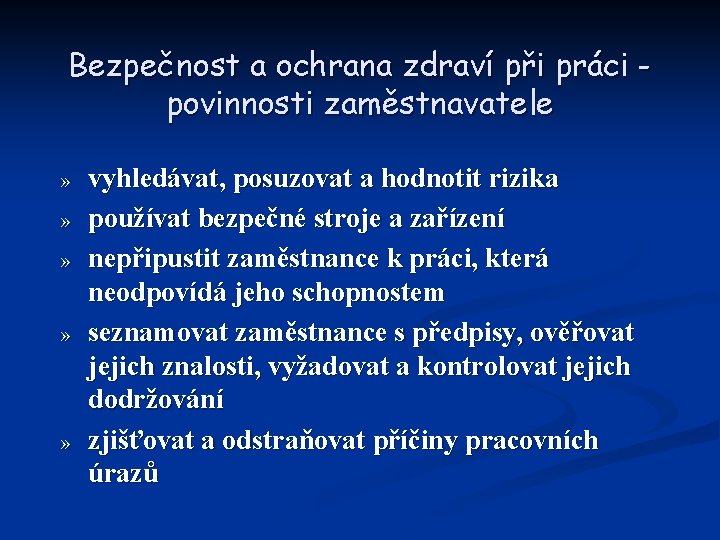 Bezpečnost a ochrana zdraví při práci - povinnosti zaměstnavatele

» vyhledávat, posuzovat a hodnotit rizika
» používat bezpečné stroje a zařízení
» nepřipustit zaměstnance k práci, která neodpovídá jeho schopnostem
» seznamovat zaměstnance s předpisy, ověřovat jejich znalosti, vyžadovat a kontrolovat jejich dodržování
» zjišťovat a odstraňovat příčiny pracovních úrazů